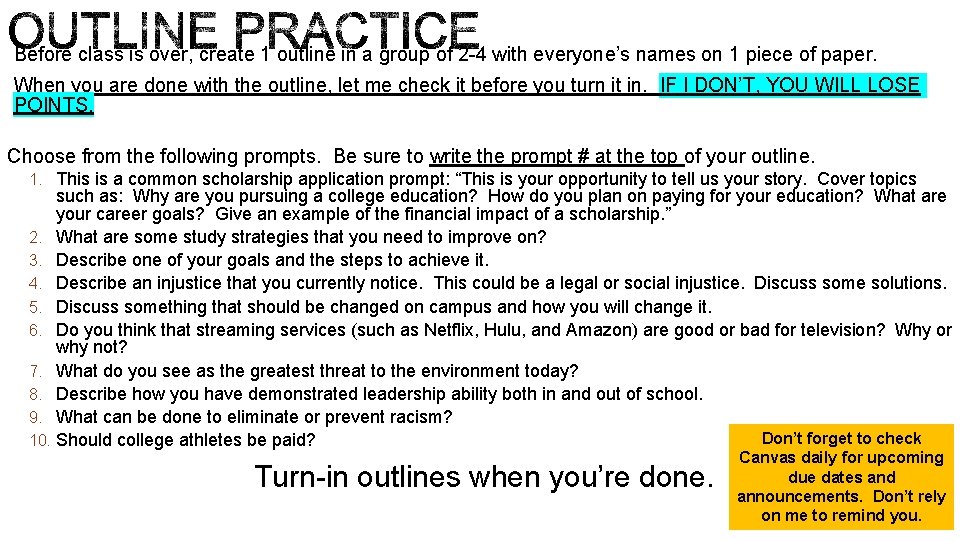 OUTLINE PRACTICE

Before class is over, create 1 outline in a group of 2-4 with everyone's names on 1 piece of paper. When you are done with the outline, let me check it before you turn it in. IF I DON'T, YOU WILL LOSE POINTS.

Choose from the following prompts. Be sure to write the prompt # at the top of your outline.

1. This is a common scholarship application prompt: "This is your opportunity to tell us your story. Cover topics such as: Why are you pursuing a college education? How do you plan on paying for your education? What are your career goals? Give an example of the financial impact of a scholarship."
2. What are some study strategies that you need to improve on?
3. Describe one of your goals and the steps to achieve it.
4. Describe an injustice that you currently notice. This could be a legal or social injustice. Discuss some solutions.
5. Discuss something that should be changed on campus and how you will change it.
6. Do you think that streaming services (such as Netflix, Hulu, and Amazon) are good or bad for television? Why or why not?
7. What do you see as the greatest threat to the environment today?
8. Describe how you have demonstrated leadership ability both in and out of school.
9. What can be done to eliminate or prevent racism?
10. Should college athletes be paid?

Turn-in outlines when you're done.

Don't forget to check Canvas daily for upcoming due dates and announcements. Don't rely on me to remind you.